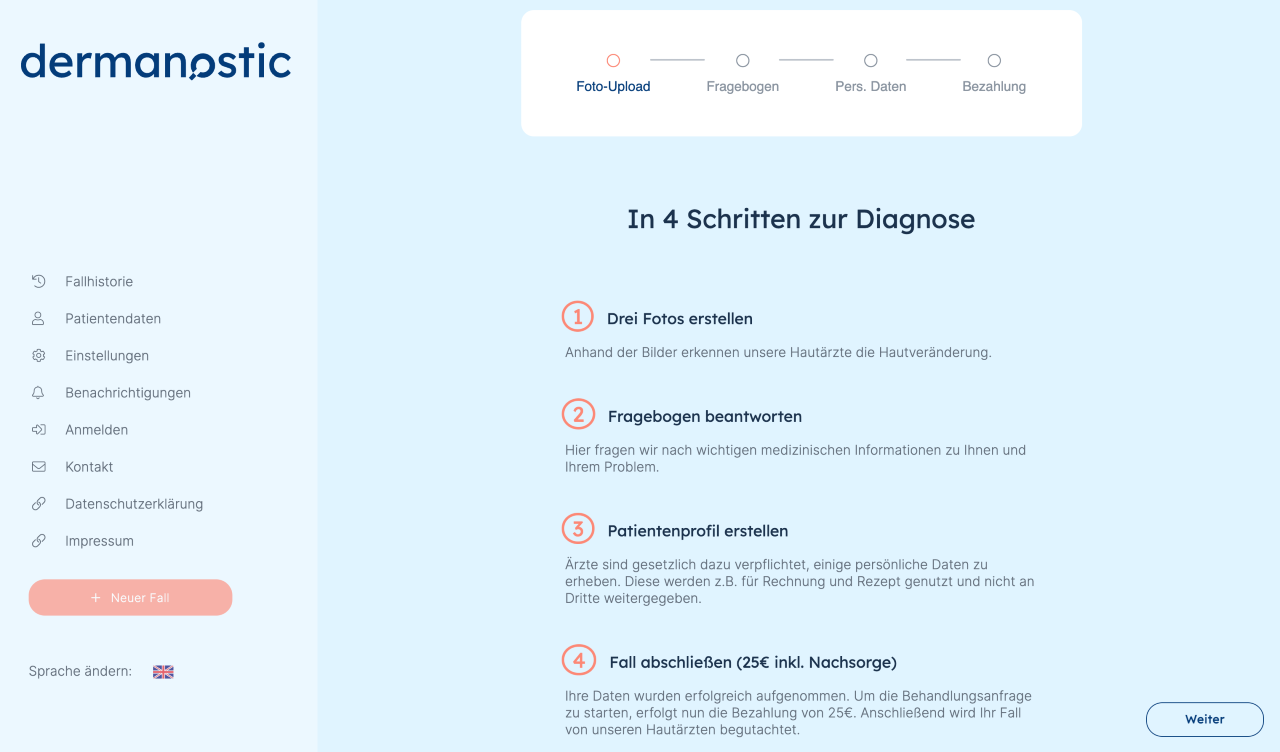 dermanostic

Fallhistorie
Patientendaten
Einstellungen
Benachrichtigungen
Anmelden
Kontakt
Datenschutzerklärung
Impressum

+ Neuer Fall

Sprache ändern:

Foto-Upload
Fragebogen
Pers. Daten
Bezahlung

In 4 Schritten zur Diagnose

1 Drei Fotos erstellen

Anhand der Bilder erkennen unsere Hautärzte die Hautveränderung.

2 Fragebogen beantworten

Hier fragen wir nach wichtigen medizinischen Informationen zu Ihnen und Ihrem Problem.

3 Patientenprofil erstellen

Ärzte sind gesetzlich dazu verpflichtet, einige persönliche Daten zu erheben. Diese werden z.B. für Rechnung und Rezept genutzt und nicht an Dritte weitergegeben.

4 Fall abschließen (25€ inkl. Nachsorge)

Ihre Daten wurden erfolgreich aufgenommen. Um die Behandlungsanfrage zu starten, erfolgt nun die Bezahlung von 25€. Anschließend wird Ihr Fall von unseren Hautärzten begutachtet.

Weiter